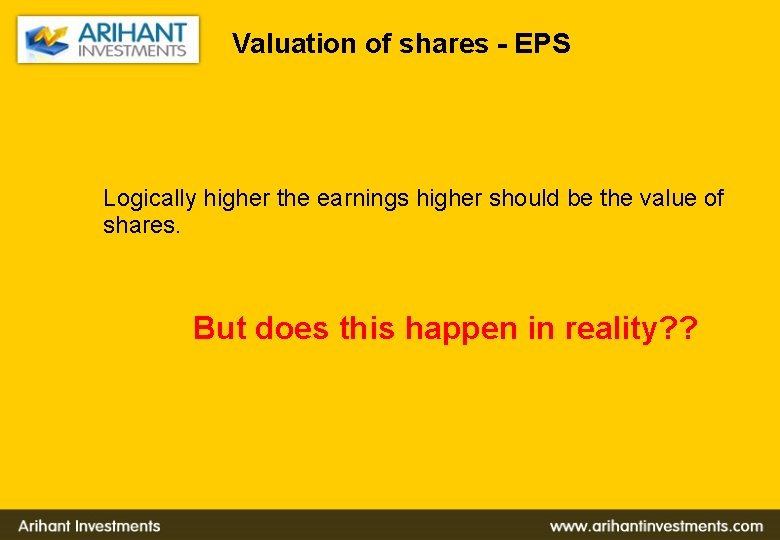 ARIHANT INVESTMENTS

Valuation of shares - EPS

Logically higher the earnings higher should be the value of shares.

But does this happen in reality??

Arihant Investments

www.arihantinvestments.com